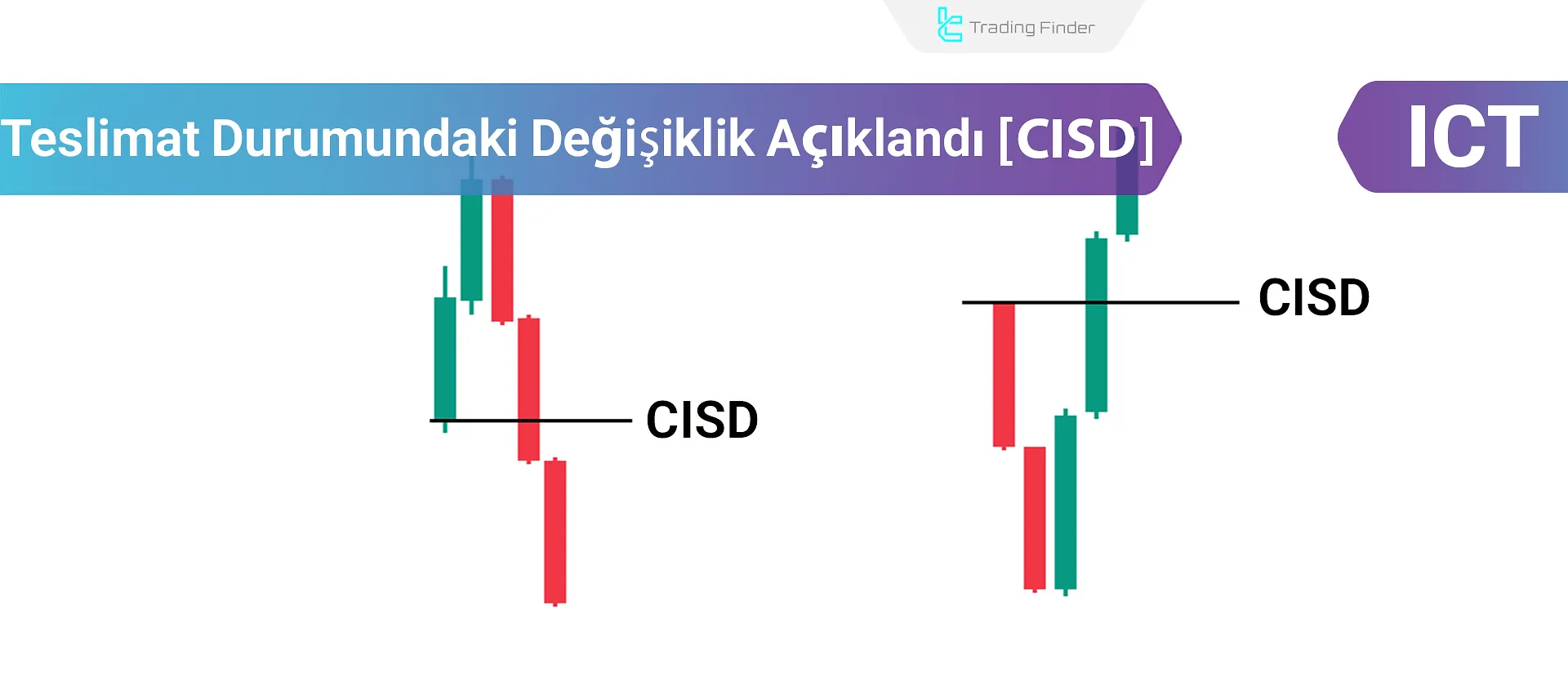 Trading Finder

Teslimat Durumundaki Değişiklik Açıklandı [CISD]

ICT

CISD

CISD